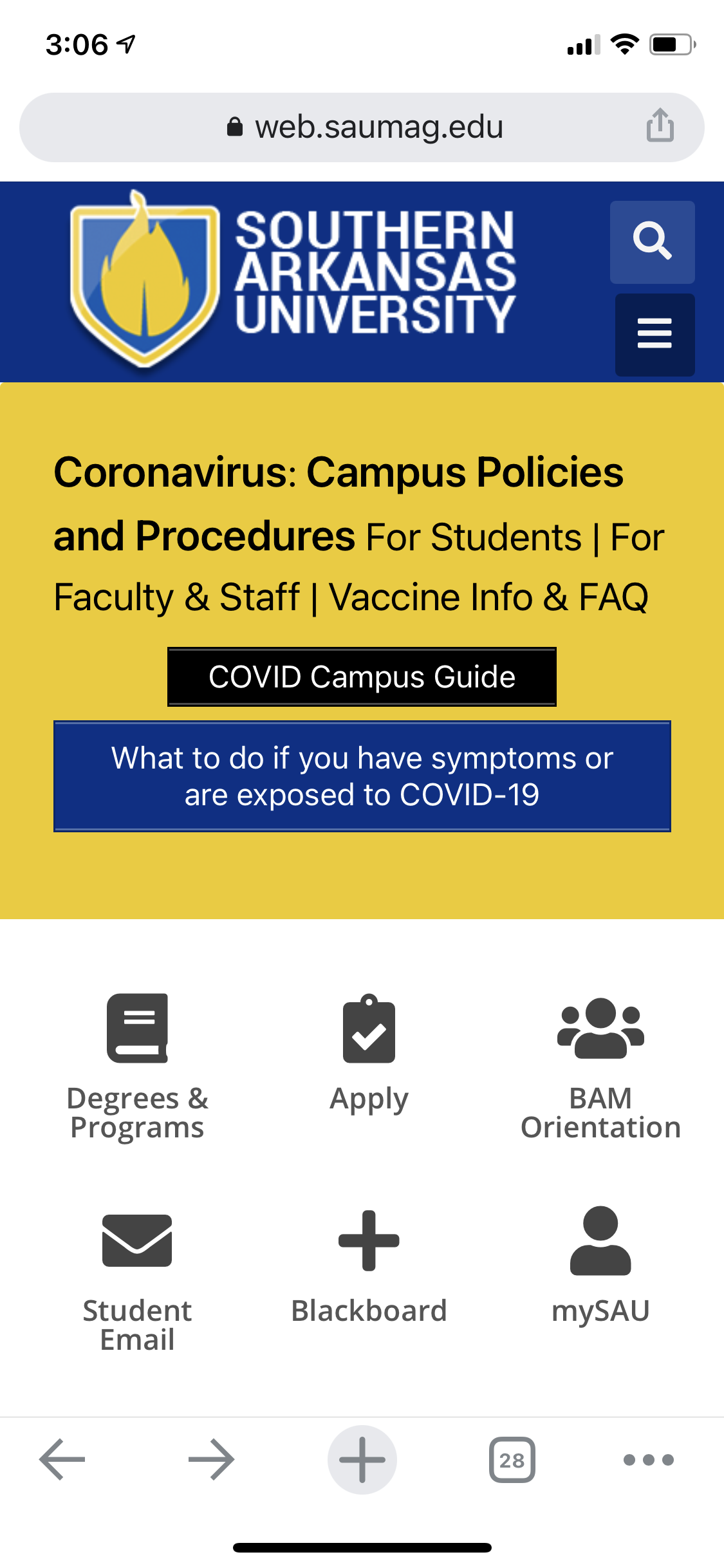 3:06

web.saumag.edu

SOUTHERN ARKANSAS UNIVERSITY

Coronavirus: Campus Policies and Procedures For Students | For Faculty & Staff | Vaccine Info & FAQ

COVID Campus Guide

What to do if you have symptoms or are exposed to COVID-19

Degrees & Programs

Apply

BAM Orientation

Student Email

Blackboard

mySAU

28